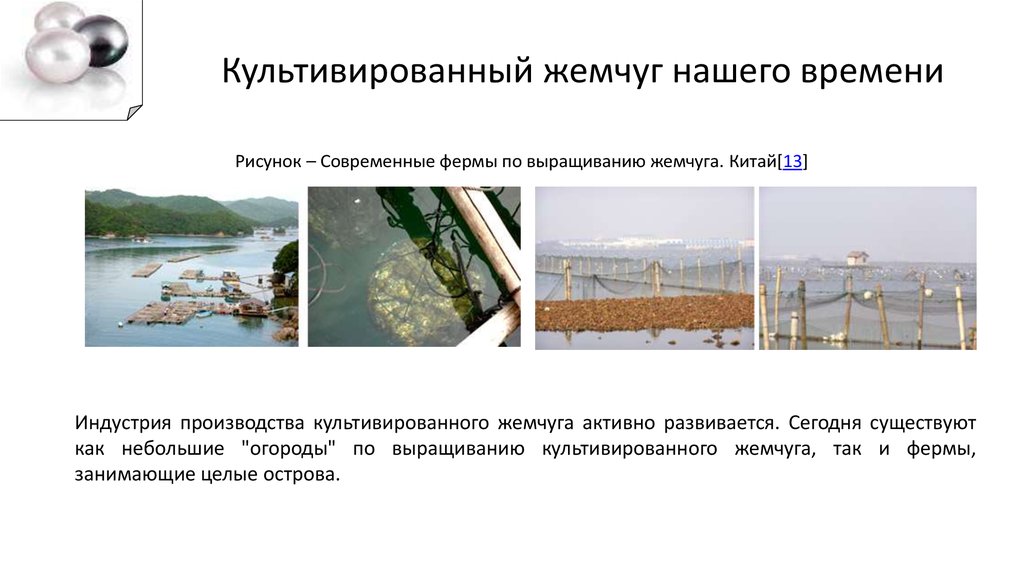 Культивированный жемчуг нашего времени

Рисунок – Современные фермы по выращиванию жемчуга. Китай[13]

Индустрия производства культивированного жемчуга активно развивается. Сегодня существуют как небольшие "огороды" по выращиванию культивированного жемчуга, так и фермы, занимающие целые острова.